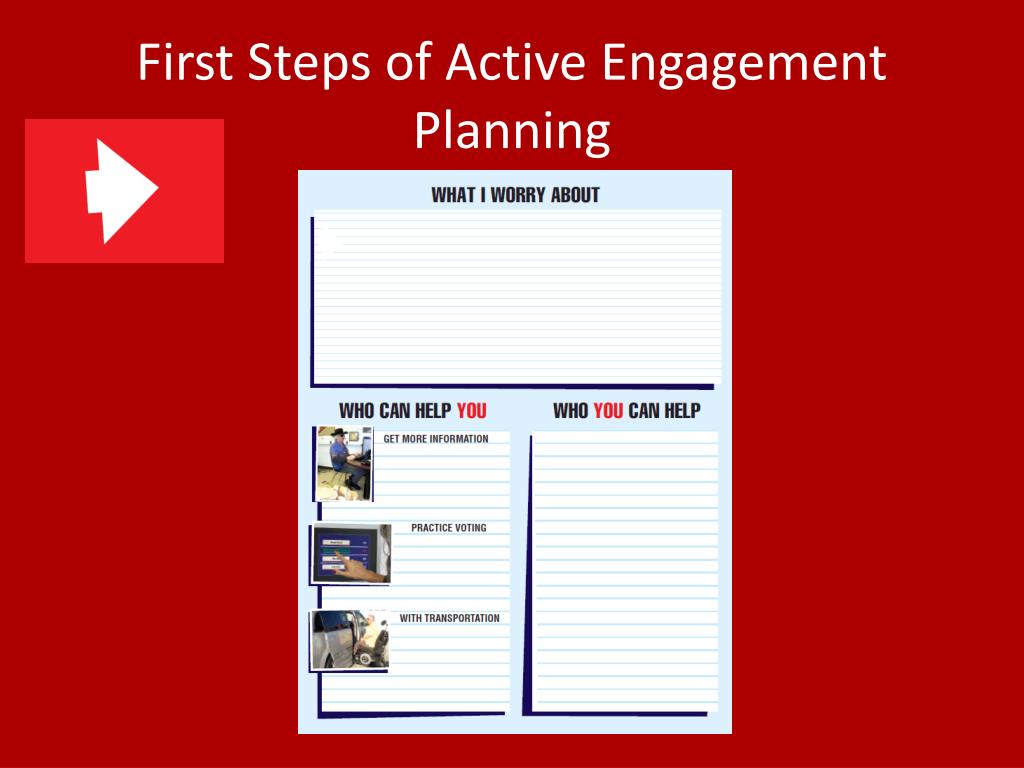 First Steps of Active Engagement Planning

WHAT I WORRY ABOUT

WHO CAN HELP YOU

GET MORE INFORMATION

PRACTICE VOTING

WITH TRANSPORTATION

WHO YOU CAN HELP